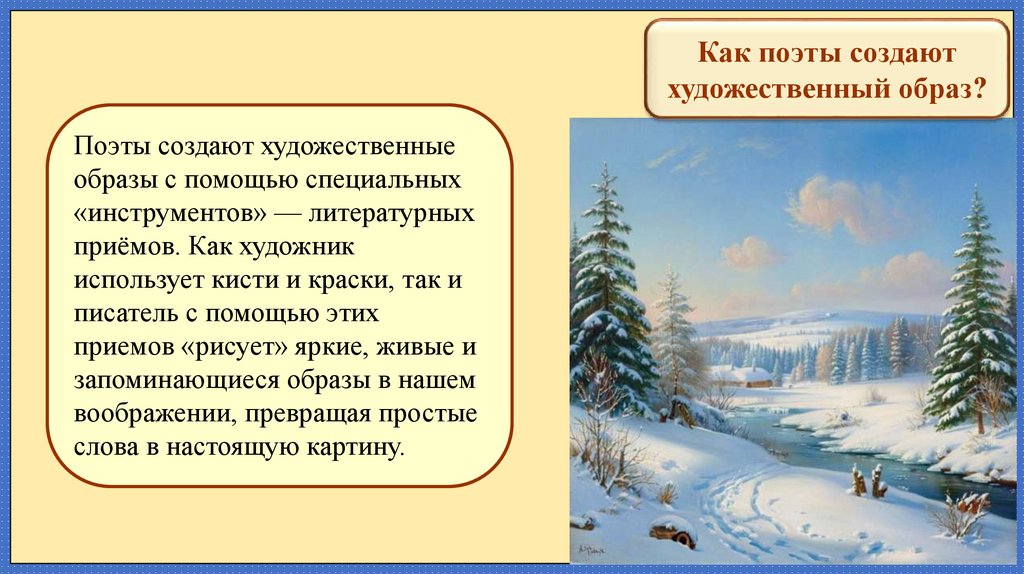 Как поэты создают художественный образ?

Поэты создают художественные образы с помощью специальных «инструментов» — литературных приёмов. Как художник использует кисти и краски, так и писатель с помощью этих приемов «рисует» яркие, живые и запоминающиеся образы в нашем воображении, превращая простые слова в настоящую картину.